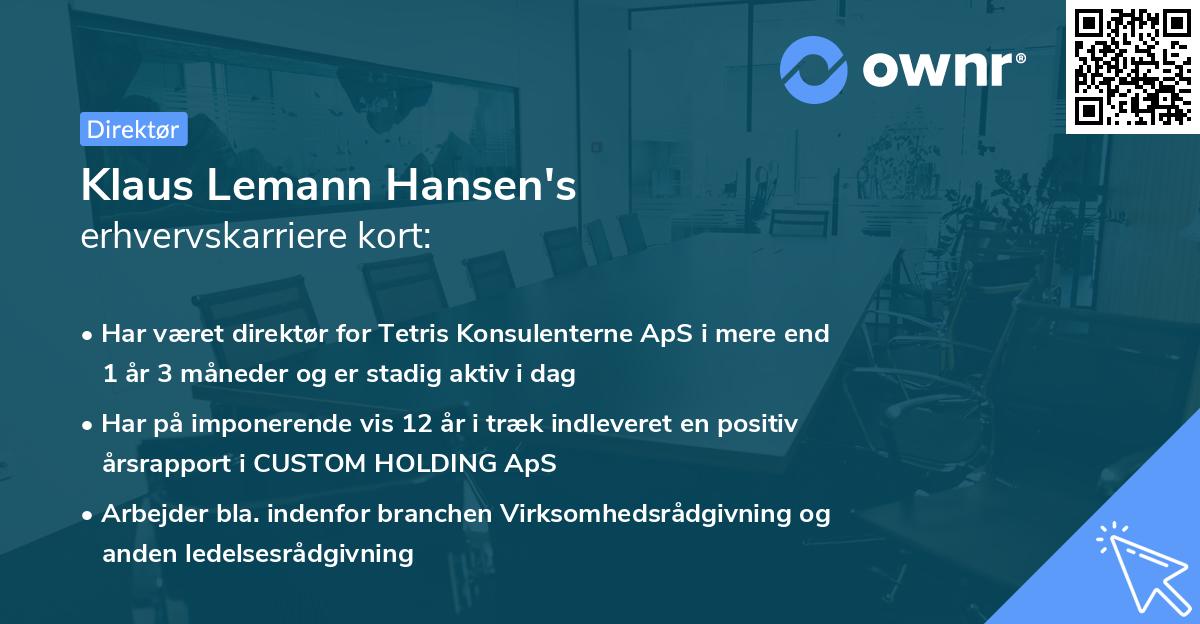 ownr®

Direktør

Klaus Lemann Hansen's
erhvervskarriere kort:

• Har været direktør for Tetris Konsulenterne ApS i mere end 1 år 3 måneder og er stadig aktiv i dag
• Har på imponerende vis 12 år i træk indleveret en positiv årsrapport i CUSTOM HOLDING ApS
• Arbejder bla. indenfor branchen Virksomhedsrådgivning og anden ledelsesrådgivning